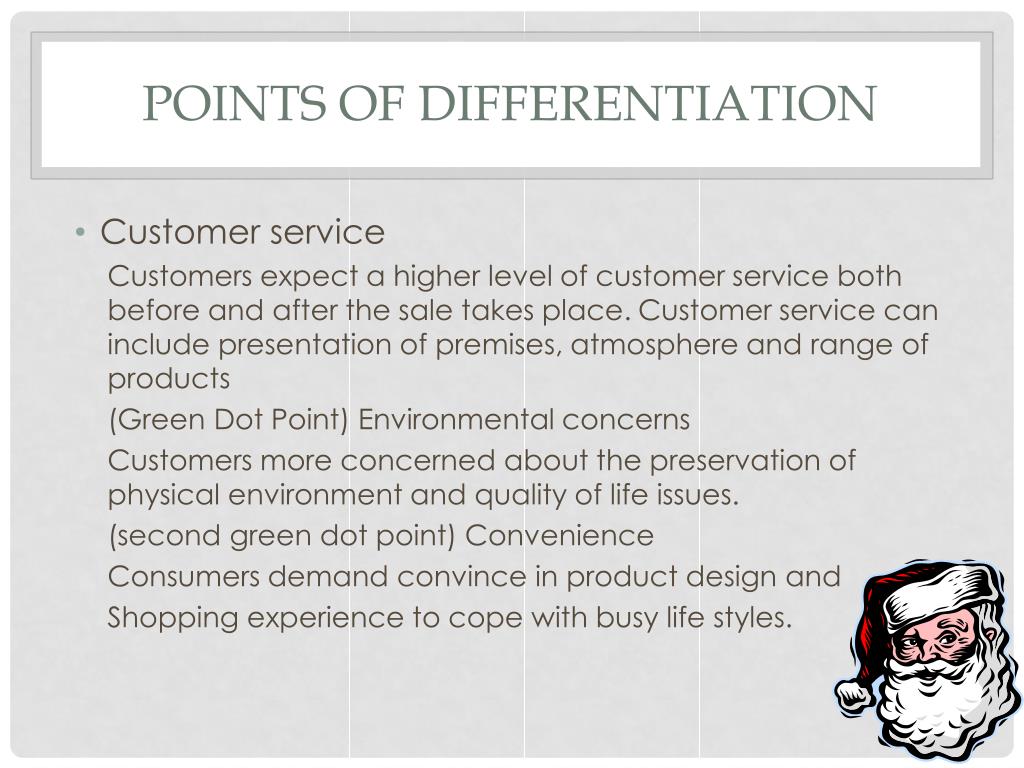 POINTS OF DIFFERENTIATION

• Customer service

Customers expect a higher level of customer service both before and after the sale takes place. Customer service can include presentation of premises, atmosphere and range of products

(Green Dot Point) Environmental concerns

Customers more concerned about the preservation of physical environment and quality of life issues.

(second green dot point) Convenience

Consumers demand convince in product design and

Shopping experience to cope with busy life styles.